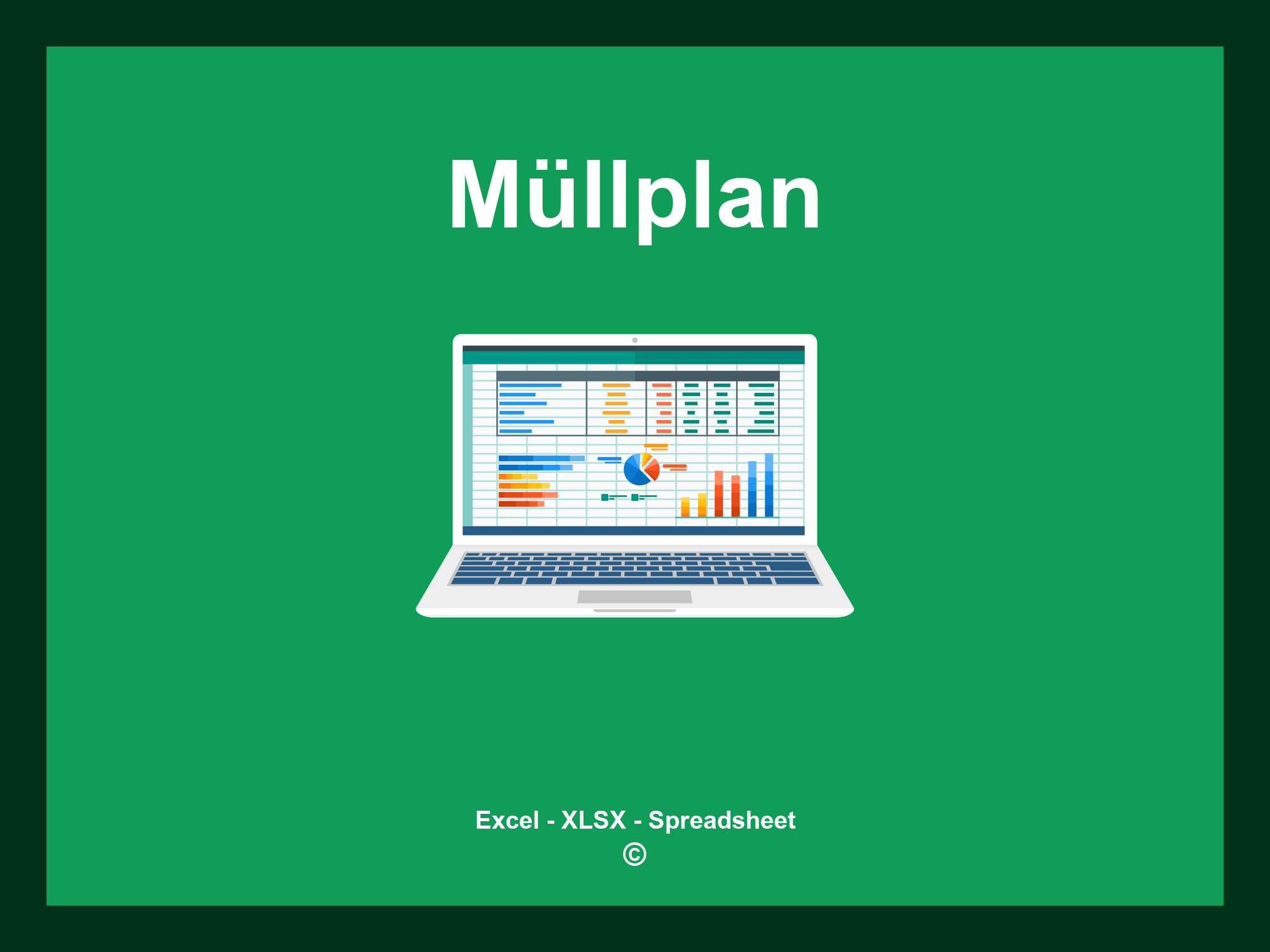 Müllplan

Excel - XLSX - Spreadsheet
©